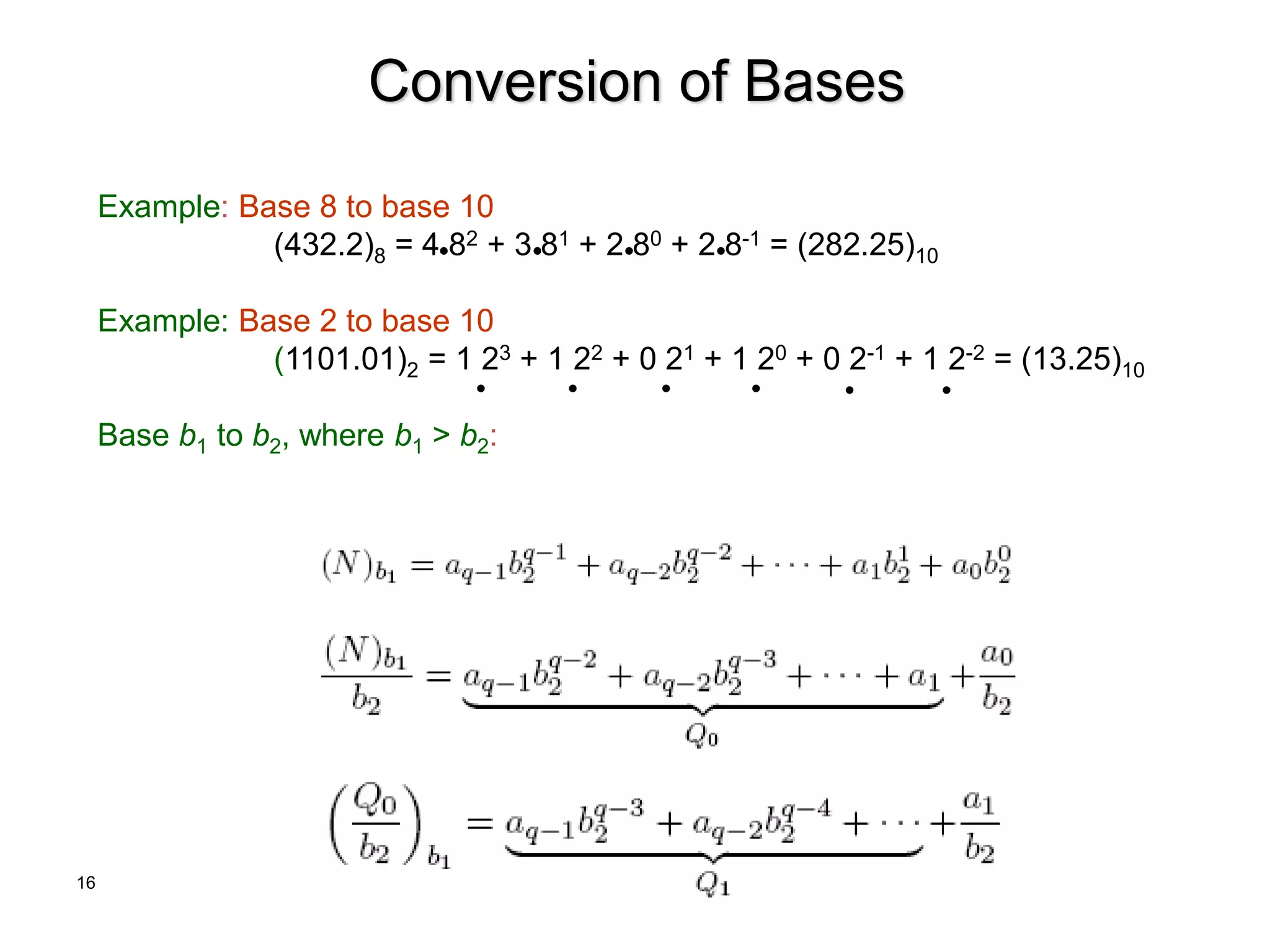 Conversion of Bases

Example: Base 8 to base 10
$(432.2)_8 = 4 \bullet 8^2 + 3 \bullet 8^1 + 2 \bullet 8^0 + 2 \bullet 8^{-1} = (282.25)_{10}$

Example: Base 2 to base 10
$(1101.01)_2 = 1 \bullet 2^3 + 1 \bullet 2^2 + 0 \bullet 2^1 + 1 \bullet 2^0 + 0 \bullet 2^{-1} + 1 \bullet 2^{-2} = (13.25)_{10}$

Base $b_1$ to $b_2$, where $b_1 > b_2$:

$(N)_{b_1} = a_{q-1}b_2^{q-1} + a_{q-2}b_2^{q-2} + \cdots + a_1 b_2^1 + a_0 b_2^0$

$\frac{(N)_{b_1}}{b_2} = \underbrace{a_{q-1}b_2^{q-2} + a_{q-2}b_2^{q-3} + \cdots + a_1}_{Q_0} + \frac{a_0}{b_2}$

$\left(\frac{Q_0}{b_2}\right)_{b_1} = \underbrace{a_{q-1}b_2^{q-3} + a_{q-2}b_2^{q-4} + \cdots}_{Q_1} + \frac{a_1}{b_2}$

16